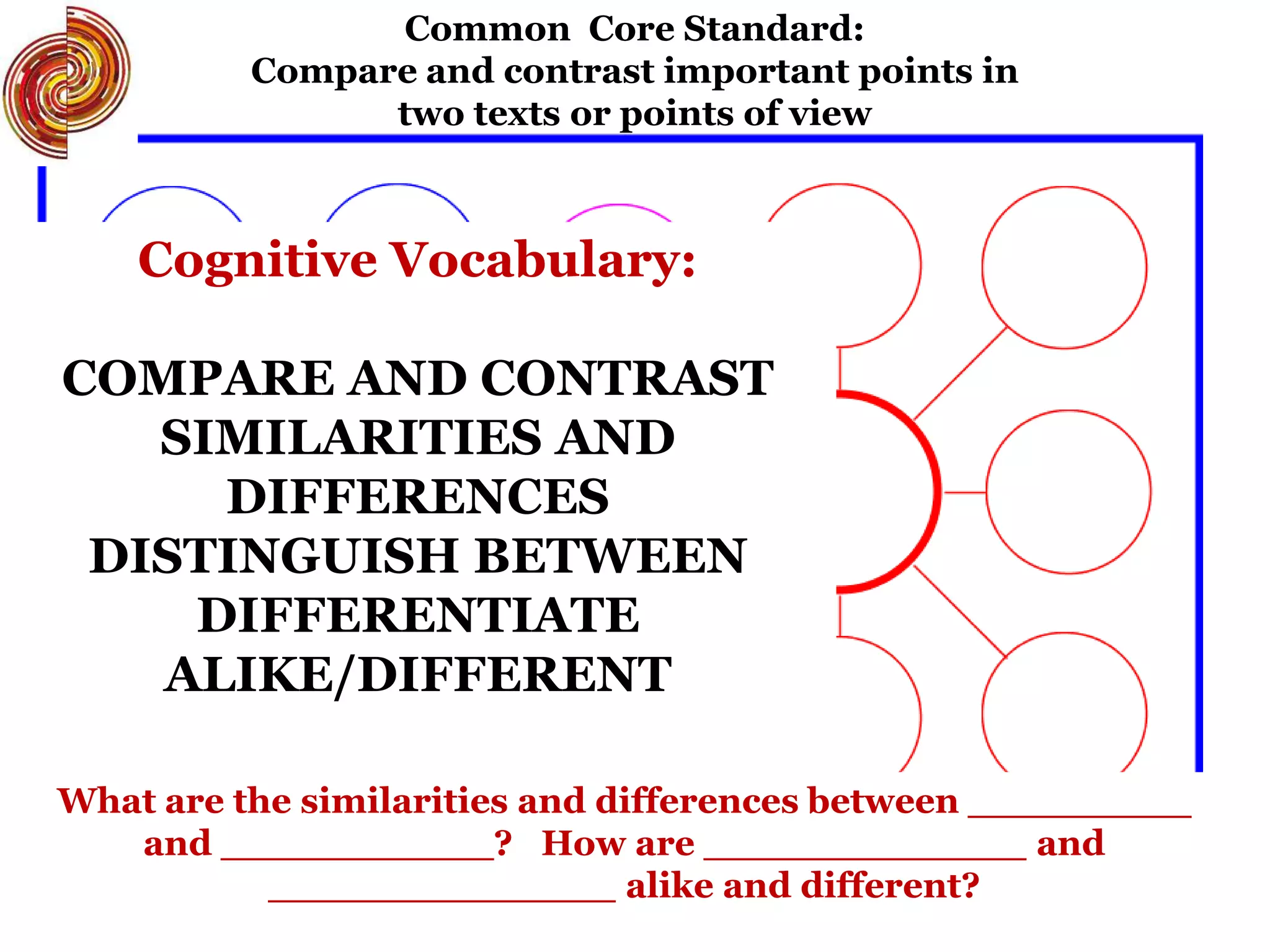 Common Core Standard:
Compare and contrast important points in two texts or points of view

Cognitive Vocabulary:

COMPARE AND CONTRAST
SIMILARITIES AND DIFFERENCES
DISTINGUISH BETWEEN
DIFFERENTIATE
ALIKE/DIFFERENT

What are the similarities and differences between ___________ and _____________? How are ________________ and _________________ alike and different?